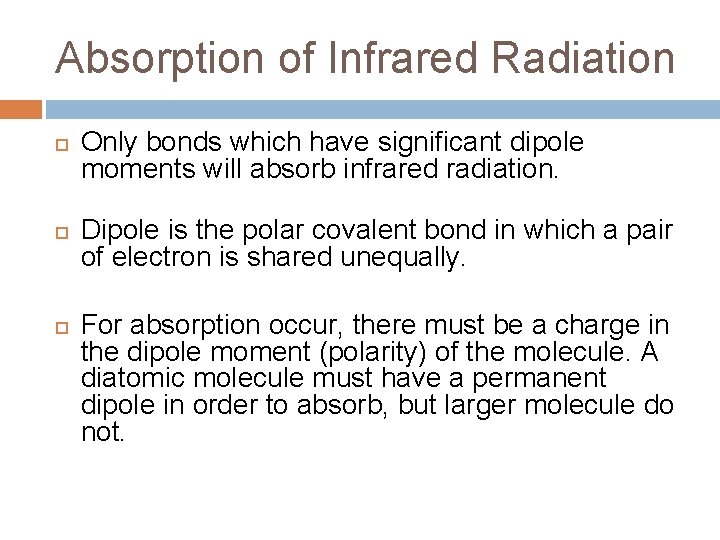 Absorption of Infrared Radiation

Only bonds which have significant dipole moments will absorb infrared radiation.

Dipole is the polar covalent bond in which a pair of electron is shared unequally.

For absorption occur, there must be a charge in the dipole moment (polarity) of the molecule. A diatomic molecule must have a permanent dipole in order to absorb, but larger molecule do not.